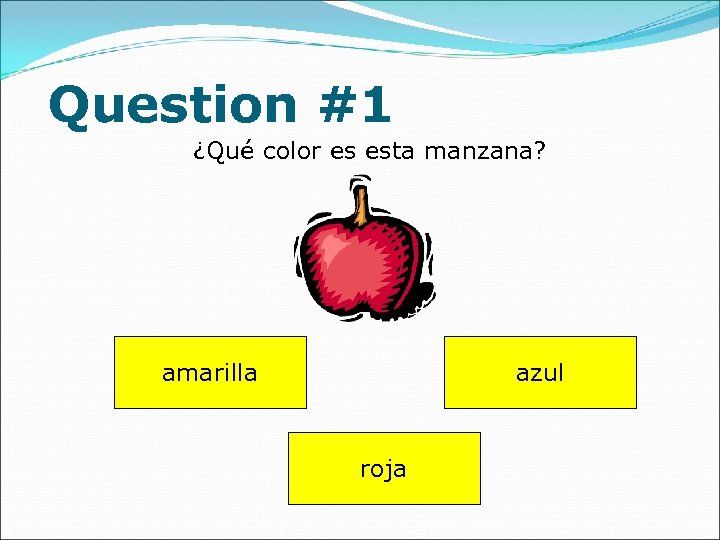 Question #1

¿Qué color es esta manzana?

amarilla

azul

roja